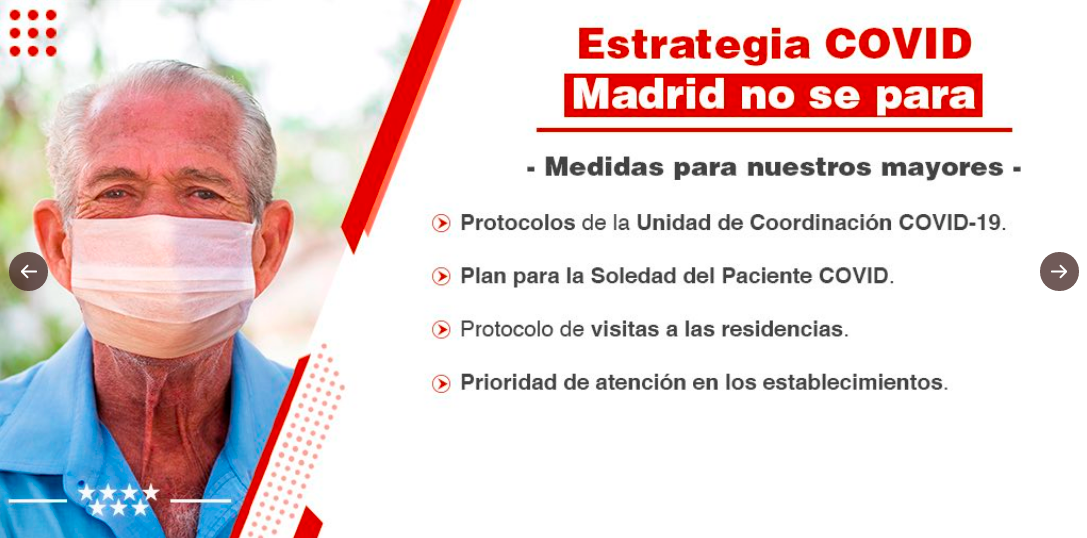 Estrategia COVID
Madrid no se para

- Medidas para nuestros mayores -

Protocolos de la Unidad de Coordinación COVID-19.

Plan para la Soledad del Paciente COVID.

Protocolo de visitas a las residencias.

Prioridad de atención en los establecimientos.